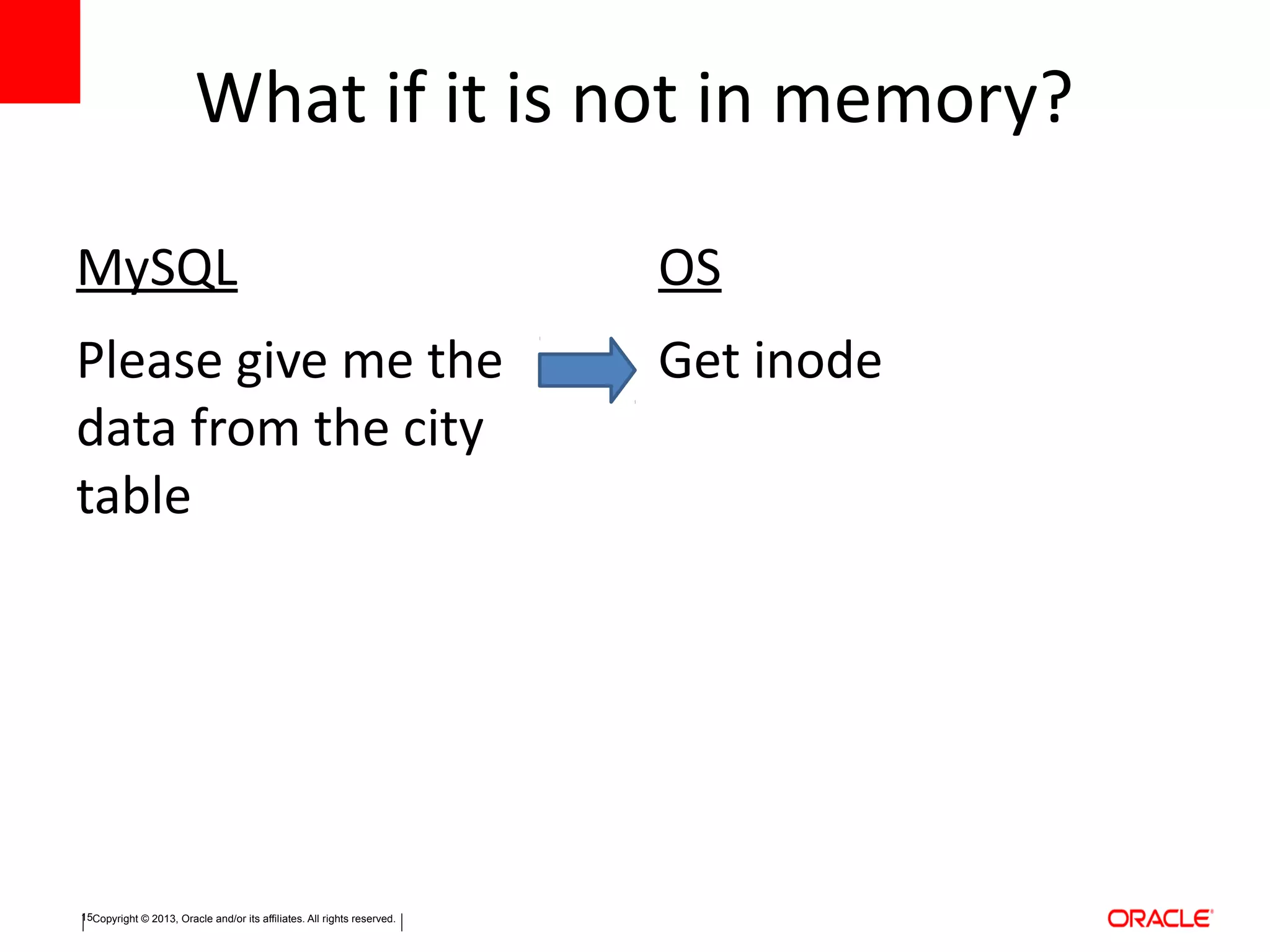 What if it is not in memory?

MySQL

Please give me the data from the city table

OS

Get inode

15 Copyright © 2013, Oracle and/or its affiliates. All rights reserved.

ORACLE